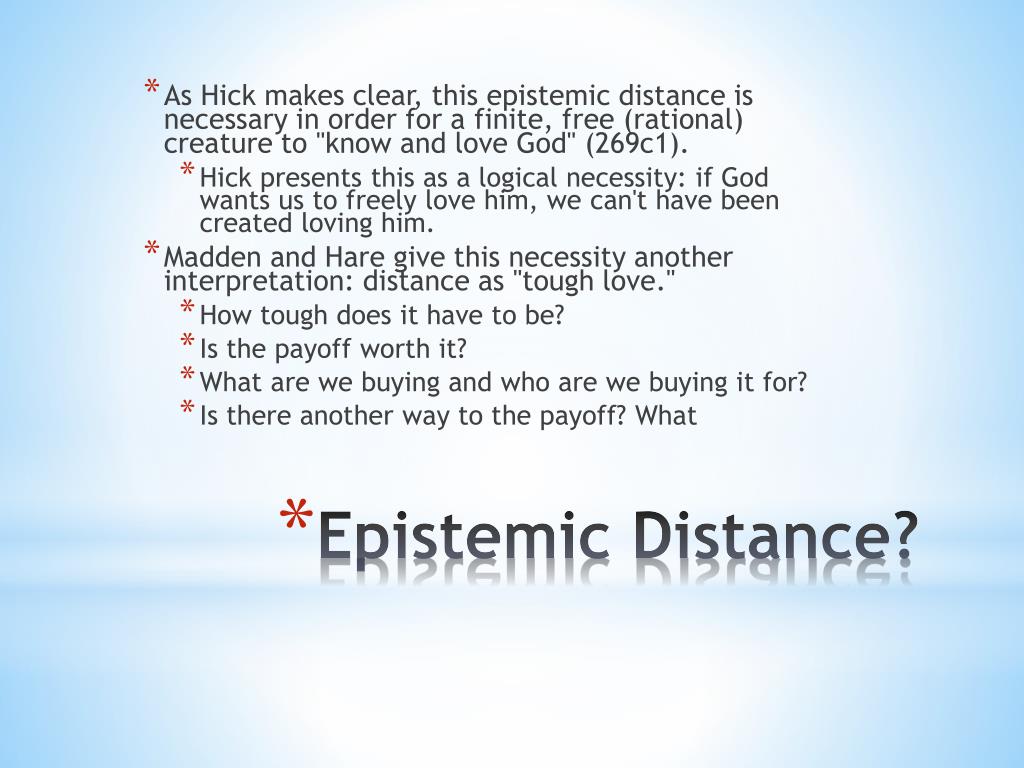 * As Hick makes clear, this epistemic distance is necessary in order for a finite, free (rational) creature to "know and love God" (269c1).

* Hick presents this as a logical necessity: if God wants us to freely love him, we can't have been created loving him.

* Madden and Hare give this necessity another interpretation: distance as "tough love."

* How tough does it have to be?

* Is the payoff worth it?

* What are we buying and who are we buying it for?

* Is there another way to the payoff? What

* Epistemic Distance?